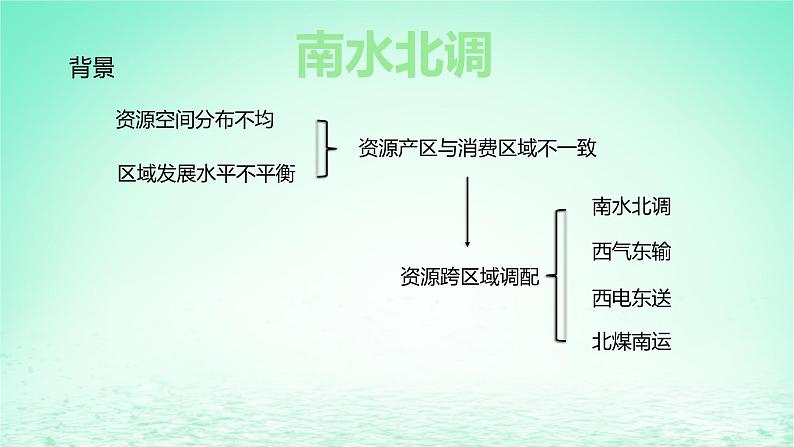 南水北调

背景

资源空间分布不均

区域发展水平不平衡

资源产区与消费区域不一致

资源跨区域调配

南水北调

西气东输

西电东送

北煤南运